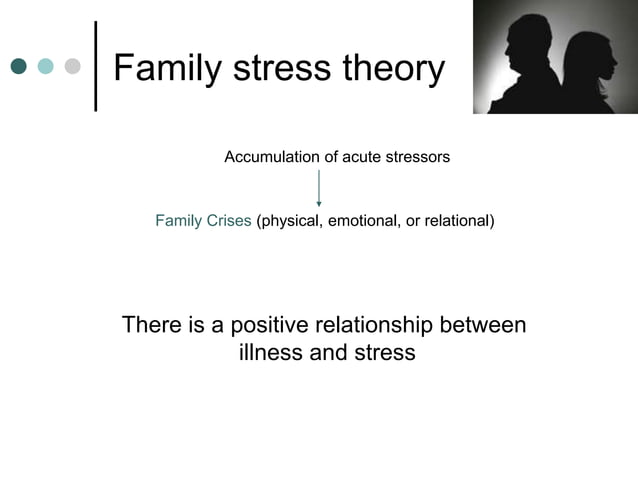 Family stress theory

Accumulation of acute stressors

Family Crises (physical, emotional, or relational)

There is a positive relationship between illness and stress